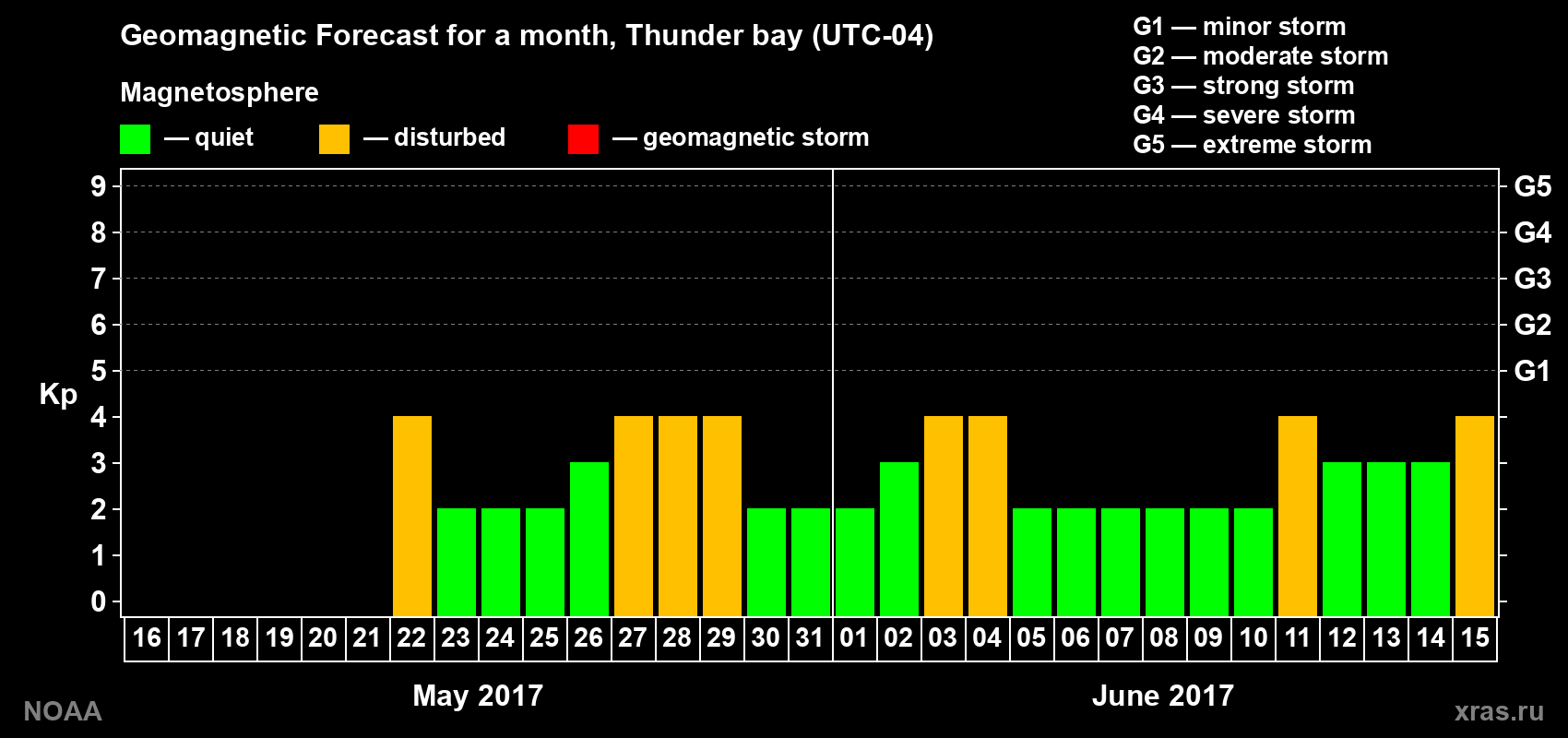 Geomagnetic Forecast for a month, Thunder bay (UTC-04)

Magnetosphere

— quiet — disturbed — geomagnetic storm

G1 — minor storm
G2 — moderate storm
G3 — strong storm
G4 — severe storm
G5 — extreme storm

Kp

9 8 7 6 5 4 3 2 1 0

G5 G4 G3 G2 G1

16 17 18 19 20 21 22 23 24 25 26 27 28 29 30 31 01 02 03 04 05 06 07 08 09 10 11 12 13 14 15

May 2017

June 2017

NOAA

xras.ru